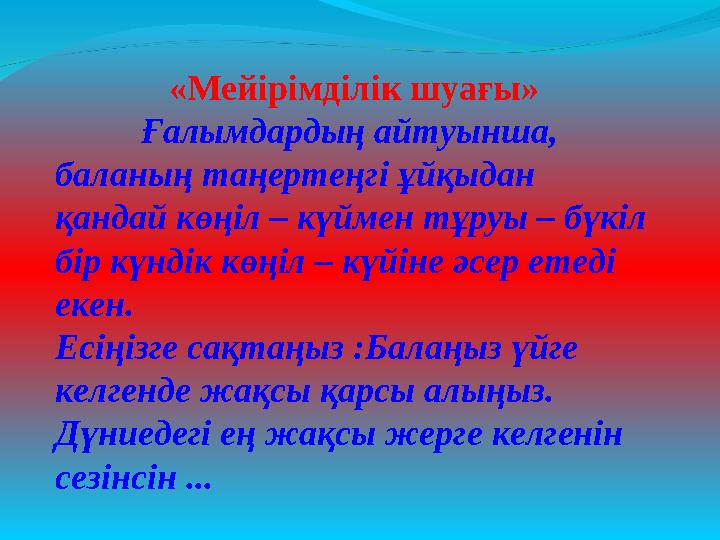 «Мейірімділік шуағы»

Ғалымдардың айтуынша, баланың таңертеңгі ұйқыдан қандай көңіл – күймен тұруы – бүкіл бір күндік көңіл – күйіне әсер етеді екен.

Есіңізге сақтаңыз :Балаңыз үйге келгенде жақсы қарсы алыңыз. Дүниедегі ең жақсы жерге келгенін сезінсін ...